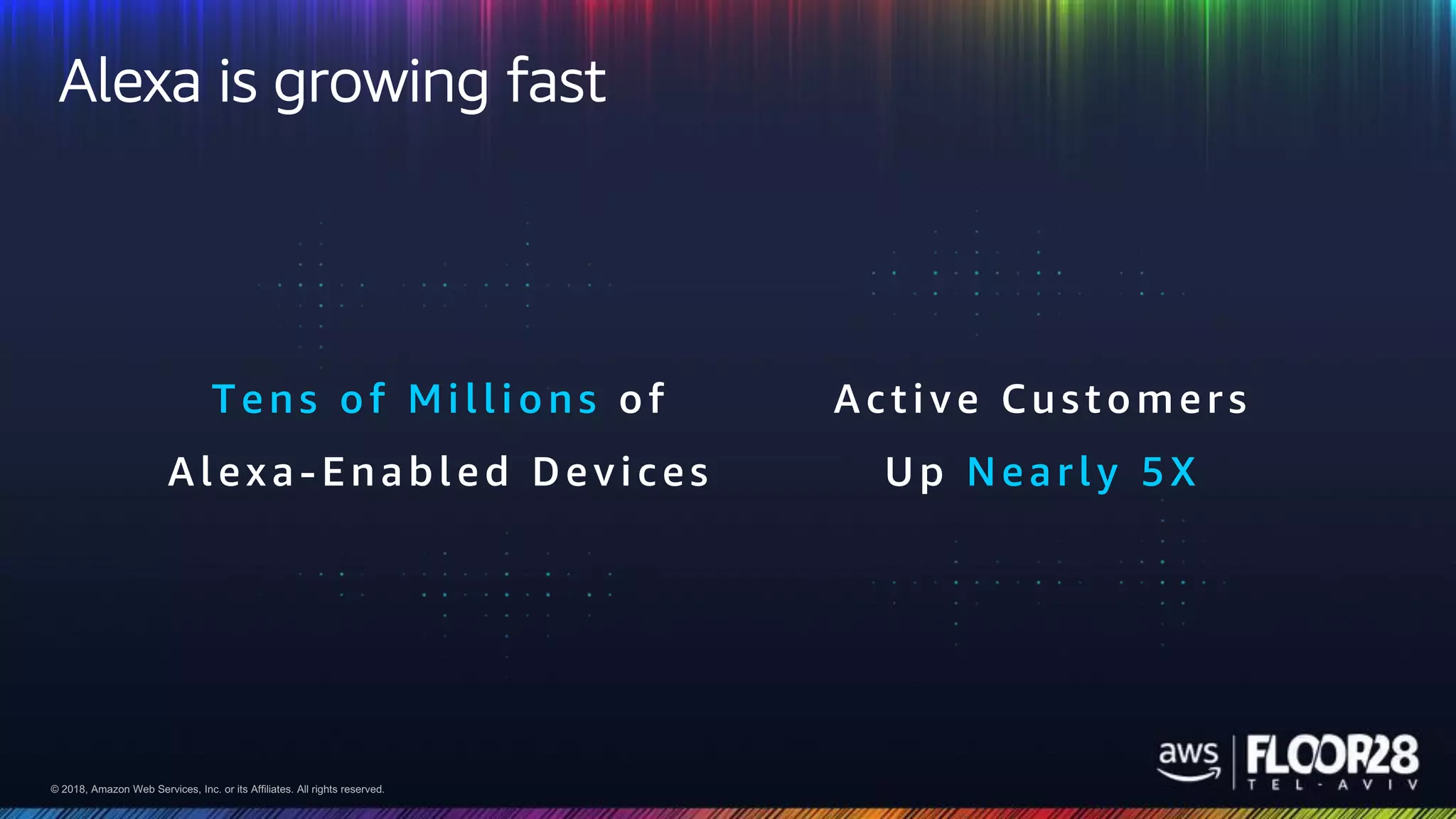 Alexa is growing fast

Tens of Millions of Alexa-Enabled Devices

Active Customers Up Nearly 5X

© 2018, Amazon Web Services, Inc. or its Affiliates. All rights reserved.

aws FLOOR28 TEL-AVIV